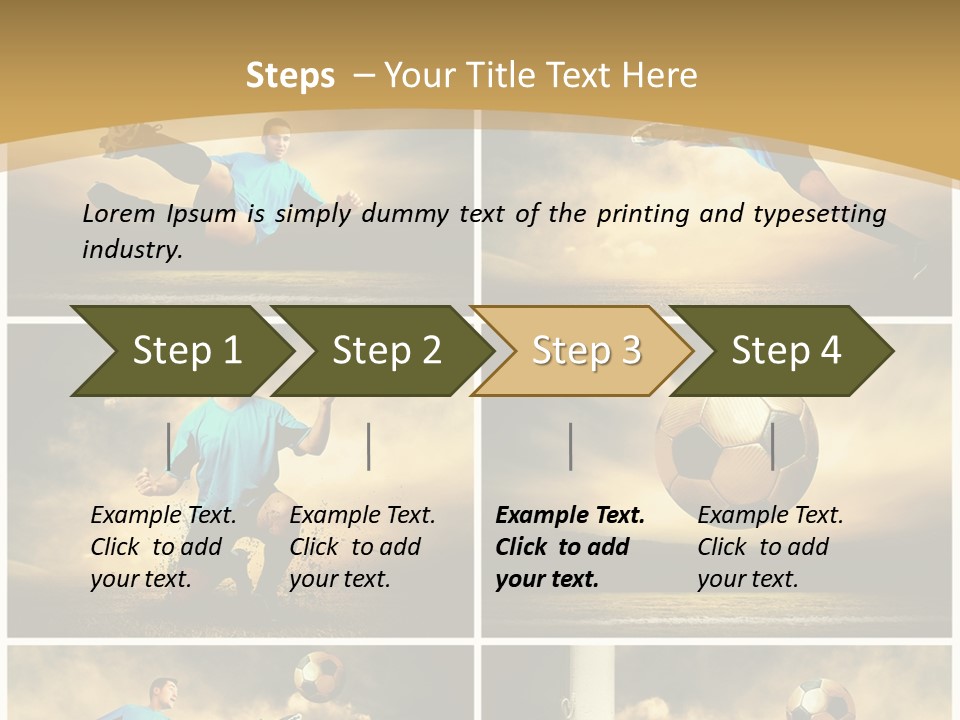 Steps – Your Title Text Here

Lorem Ipsum is simply dummy text of the printing and typesetting industry.

Step 1

Step 2

Step 3

Step 4

Example Text. Click to add your text.

Example Text. Click to add your text.

Example Text. Click to add your text.

Example Text. Click to add your text.